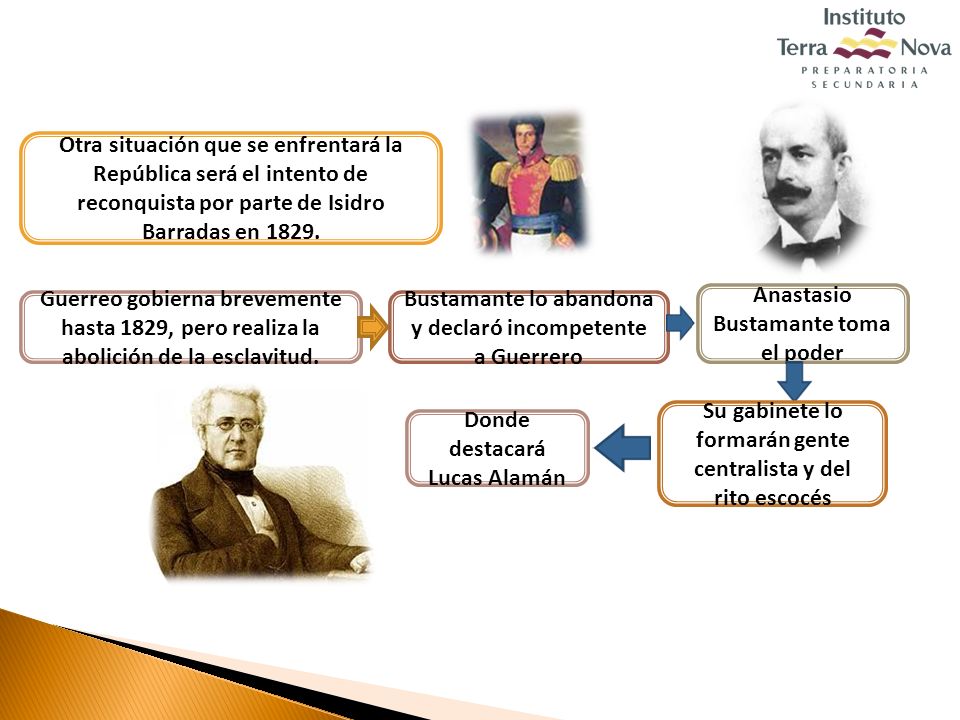 Instituto
Terra Nova
PREPARATORIA
SECUNDARIA

Otra situación que se enfrentará la República será el intento de reconquista por parte de Isidro Barradas en 1829.

Guerreo gobierna brevemente hasta 1829, pero realiza la abolición de la esclavitud.

Bustamante lo abandona y declaró incompetente a Guerrero

Anastasio Bustamante toma el poder

Su gabinete lo formarán gente centralista y del rito escocés

Donde destacará Lucas Alamán